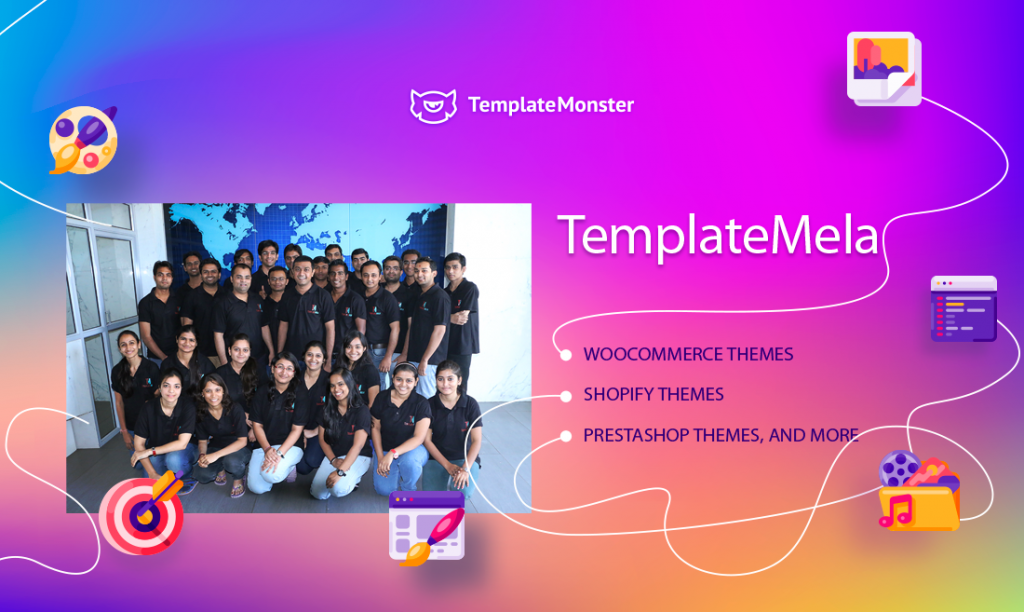 TemplateMonster

TemplateMela

WOOCOMMERCE THEMES

SHOPIFY THEMES

PRESTASHOP THEMES, AND MORE